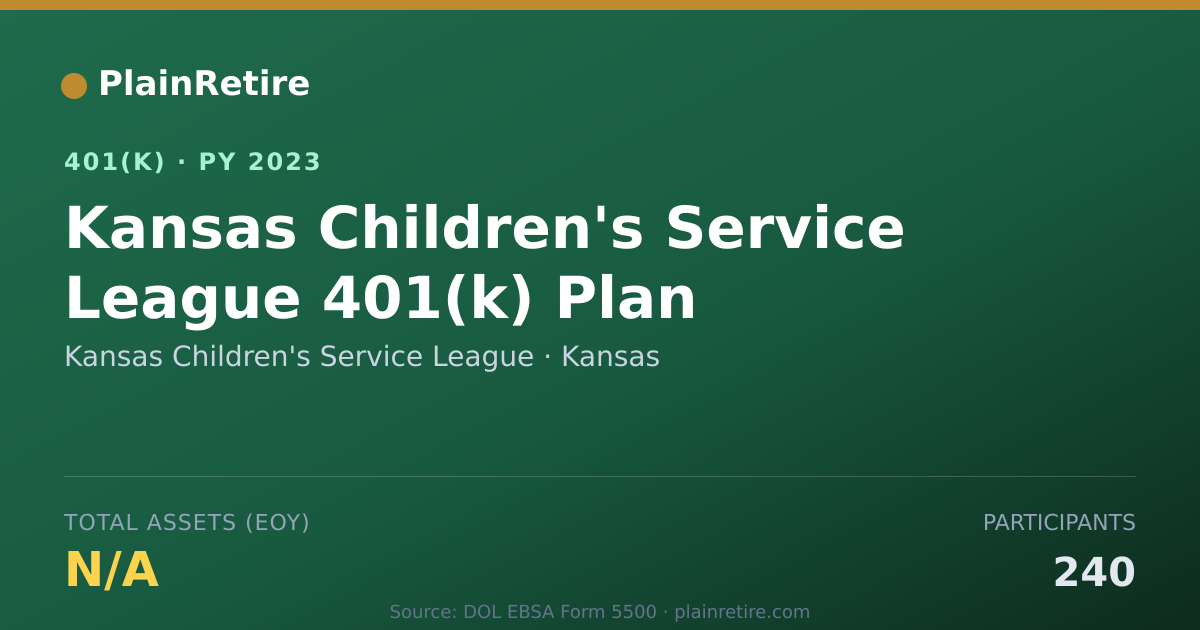 PlainRetire

401(K) · PY 2023

Kansas Children's Service League 401(k) Plan

Kansas Children's Service League · Kansas

TOTAL ASSETS (EOY)

N/A

PARTICIPANTS

240

Source: DOL EBSA Form 5500 · plainretire.com